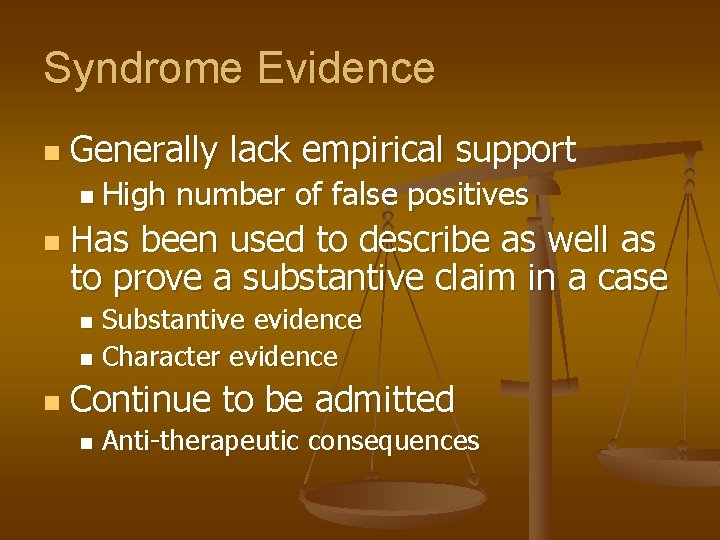 Syndrome Evidence

- Generally lack empirical support
  - High number of false positives
- Has been used to describe as well as to prove a substantive claim in a case
  - Substantive evidence
  - Character evidence
- Continue to be admitted
  - Anti-therapeutic consequences